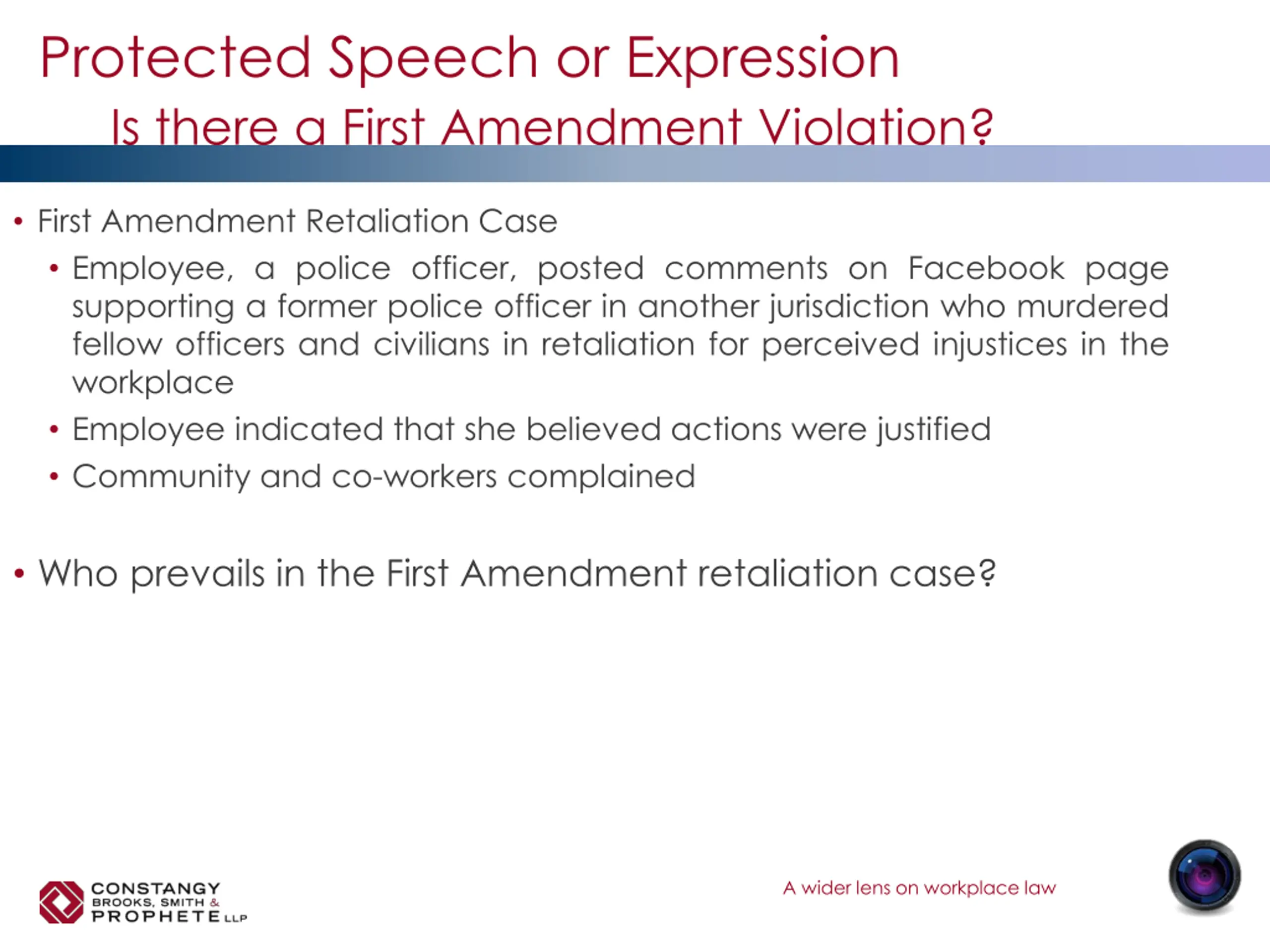 Protected Speech or Expression
Is there a First Amendment Violation?

• First Amendment Retaliation Case
• Employee, a police officer, posted comments on Facebook page supporting a former police officer in another jurisdiction who murdered fellow officers and civilians in retaliation for perceived injustices in the workplace
• Employee indicated that she believed actions were justified
• Community and co-workers complained

• Who prevails in the First Amendment retaliation case?

CONSTANGY BROOKS, SMITH & PROPHETE LLP

A wider lens on workplace law